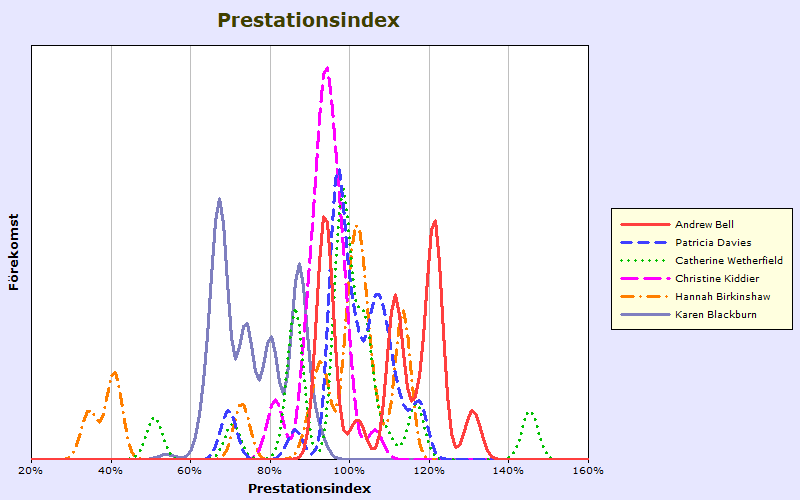 Prestationsindex

Förekomst

20% 40% 60% 80% 100% 120% 140% 160%

Prestationsindex

Andrew Bell
Patricia Davies
Catherine Wetherfield
Christine Kiddier
Hannah Birkinshaw
Karen Blackburn